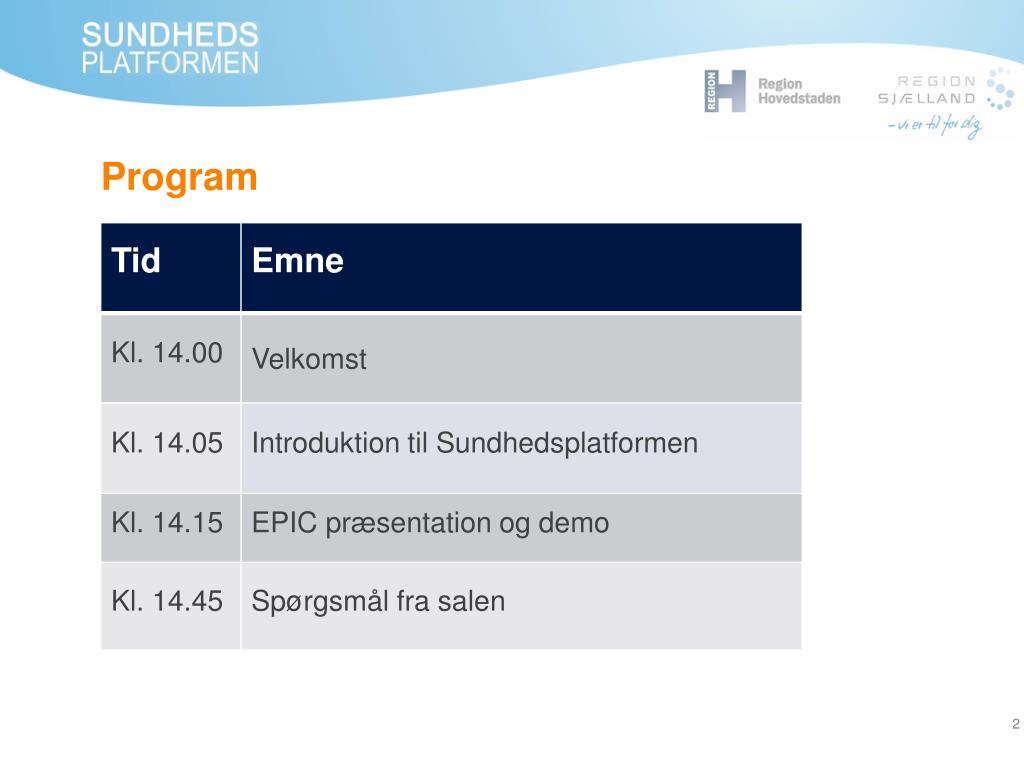 SUNDHEDS
PLATFORMEN

REGION
Region
Hovedstaden

REGION
SJÆLLAND
– vi er til for dig

Program

| Tid | Emne |
|---|---|
| Kl. 14.00 | Velkomst |
| Kl. 14.05 | Introduktion til Sundhedsplatformen |
| Kl. 14.15 | EPIC præsentation og demo |
| Kl. 14.45 | Spørgsmål fra salen |

2